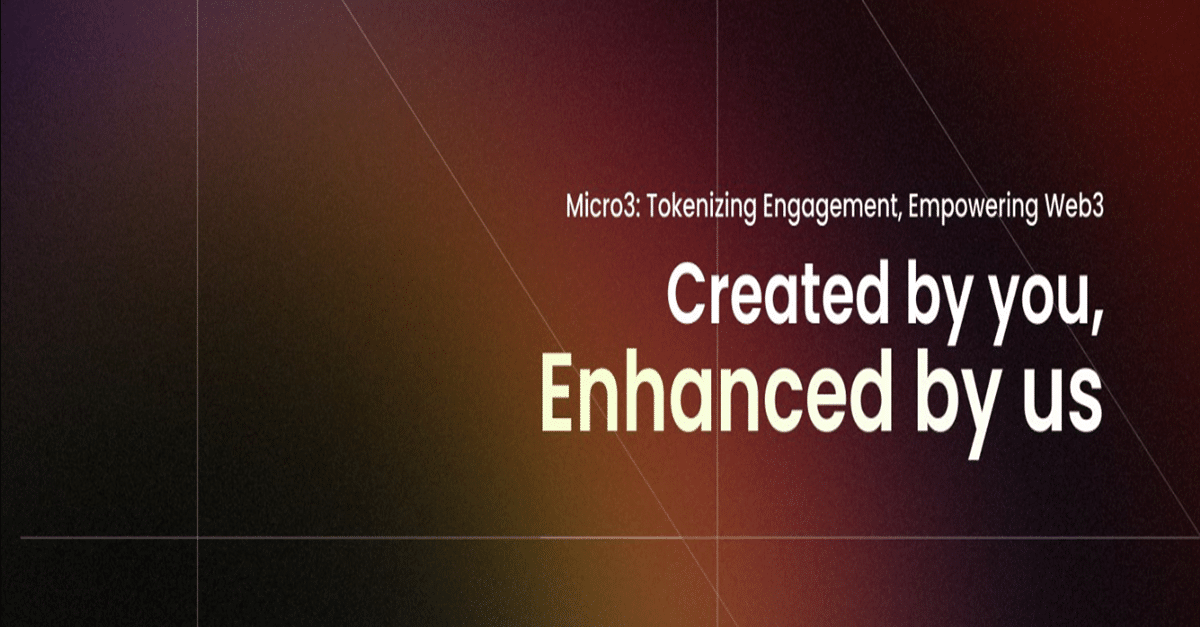 Micro3: Tokenizing Engagement, Empowering Web3

Created by you,
Enhanced by us